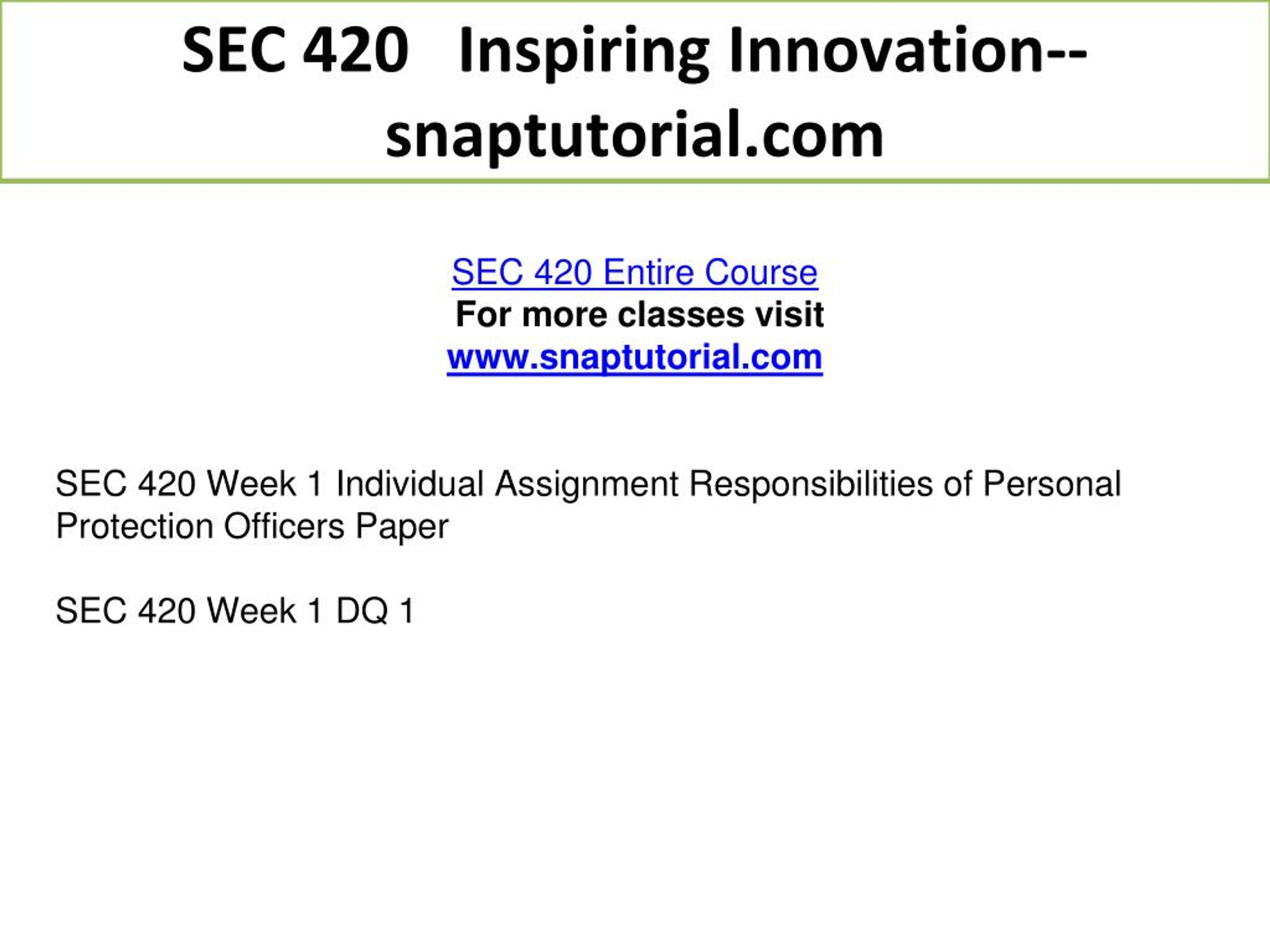 SEC 420 Inspiring Innovation--snaptutorial.com

SEC 420 Entire Course
For more classes visit
www.snaptutorial.com

SEC 420 Week 1 Individual Assignment Responsibilities of Personal Protection Officers Paper

SEC 420 Week 1 DQ 1